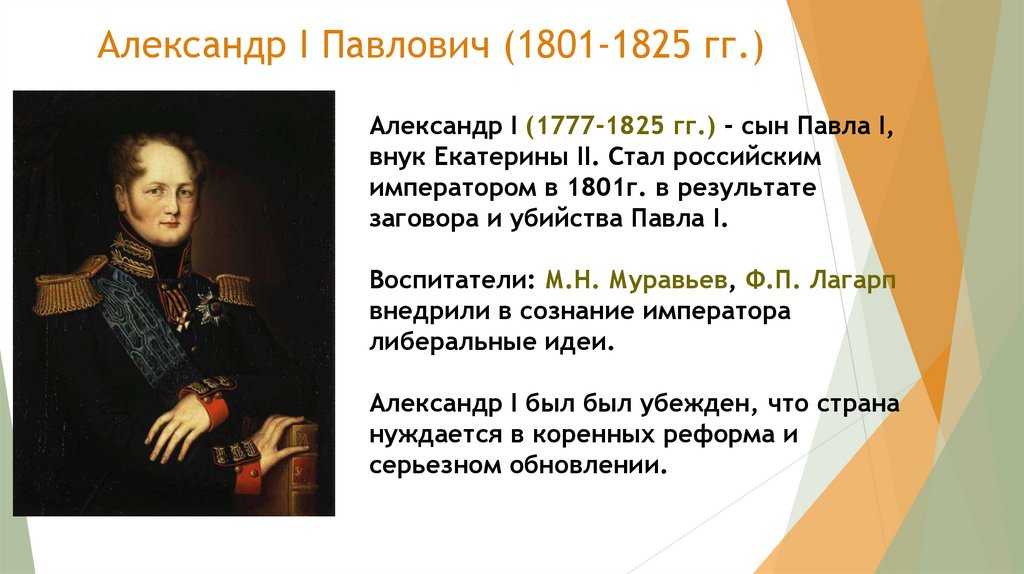 Александр I Павлович (1801-1825 гг.)

Александр I (1777-1825 гг.) - сын Павла I, внук Екатерины II. Стал российским императором в 1801г. в результате заговора и убийства Павла I.

Воспитатели: М.Н. Муравьев, Ф.П. Лагарп внедрили в сознание императора либеральные идеи.

Александр I был был убежден, что страна нуждается в коренных реформа и серьезном обновлении.